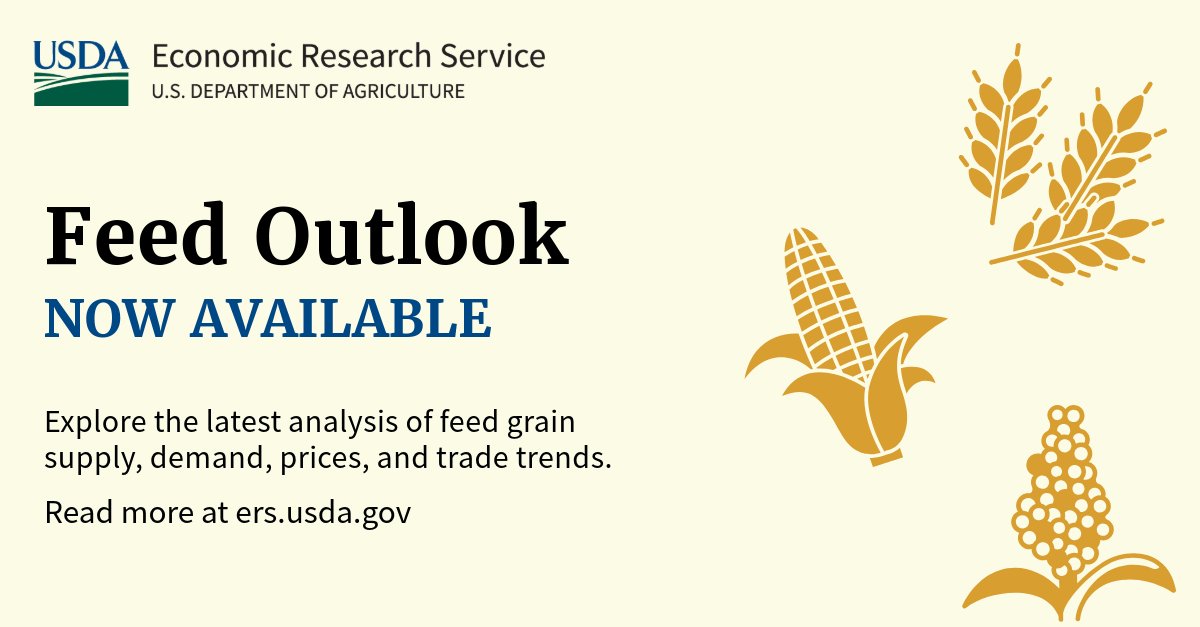 USDA Economic Research Service
U.S. DEPARTMENT OF AGRICULTURE

Feed Outlook
NOW AVAILABLE

Explore the latest analysis of feed grain supply, demand, prices, and trade trends.

Read more at ers.usda.gov